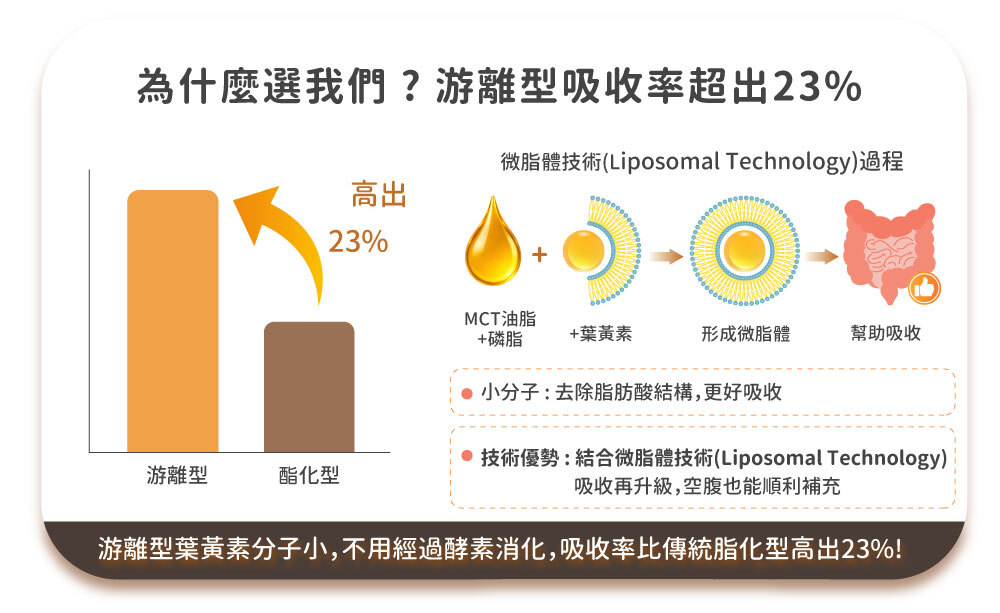 為什麼選我們？游離型吸收率超出23%

高出
23%

游離型
酯化型

微脂體技術(Liposomal Technology)過程

MCT油脂
+磷脂

+葉黃素

形成微脂體

幫助吸收

小分子：去除脂肪酸結構，更好吸收

技術優勢：結合微脂體技術(Liposomal Technology)
吸收再升級，空腹也能順利補充

游離型葉黃素分子小，不用經過酵素消化，吸收率比傳統脂化型高出23%!